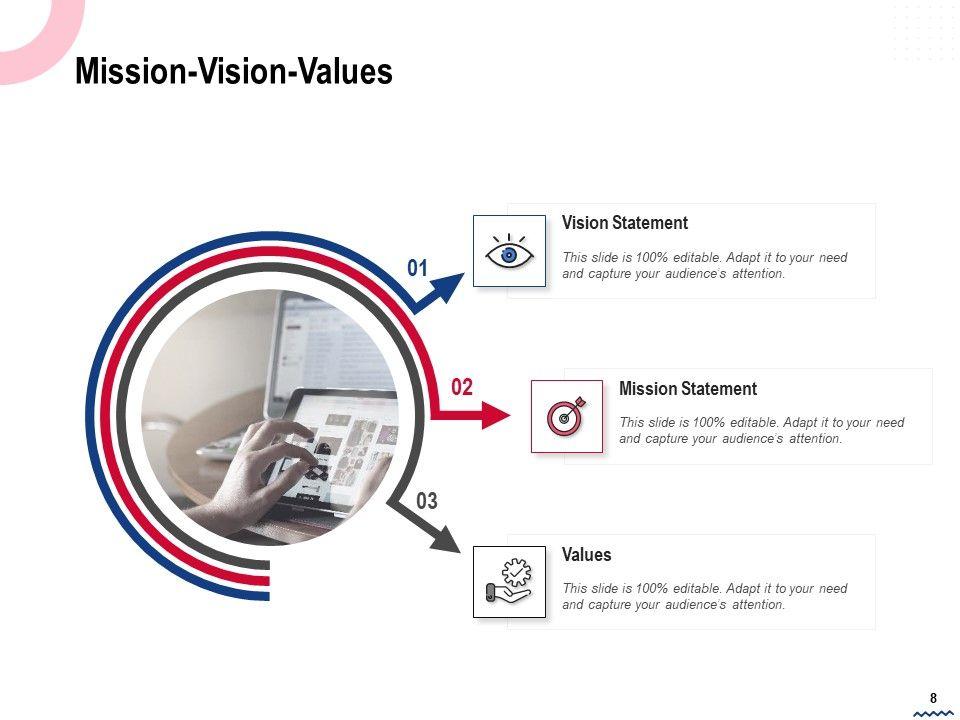 Mission-Vision-Values

01

Vision Statement

This slide is 100% editable. Adapt it to your need and capture your audience's attention.

02

Mission Statement

This slide is 100% editable. Adapt it to your need and capture your audience's attention.

03

Values

This slide is 100% editable. Adapt it to your need and capture your audience's attention.

8